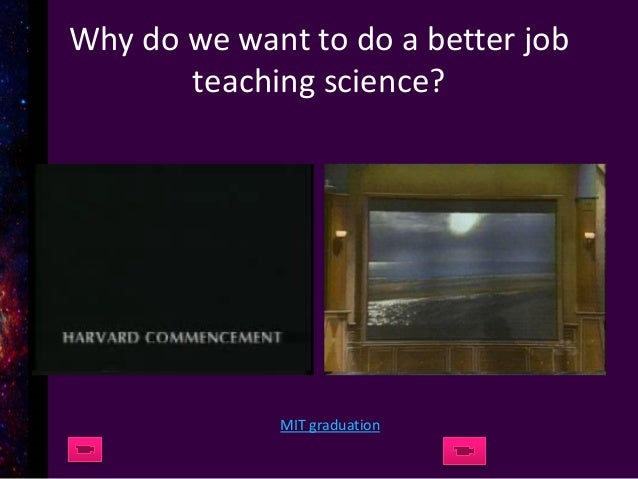 Why do we want to do a better job teaching science?

HARVARD COMMENCEMENT

MIT graduation